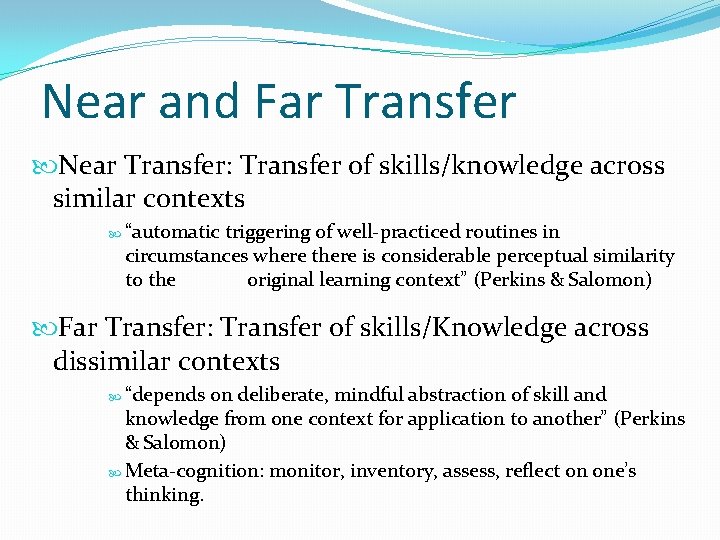 Near and Far Transfer

Near Transfer: Transfer of skills/knowledge across similar contexts

“automatic triggering of well-practiced routines in circumstances where there is considerable perceptual similarity to the original learning context” (Perkins & Salomon)

Far Transfer: Transfer of skills/Knowledge across dissimilar contexts

“depends on deliberate, mindful abstraction of skill and knowledge from one context for application to another” (Perkins & Salomon)

Meta-cognition: monitor, inventory, assess, reflect on one’s thinking.